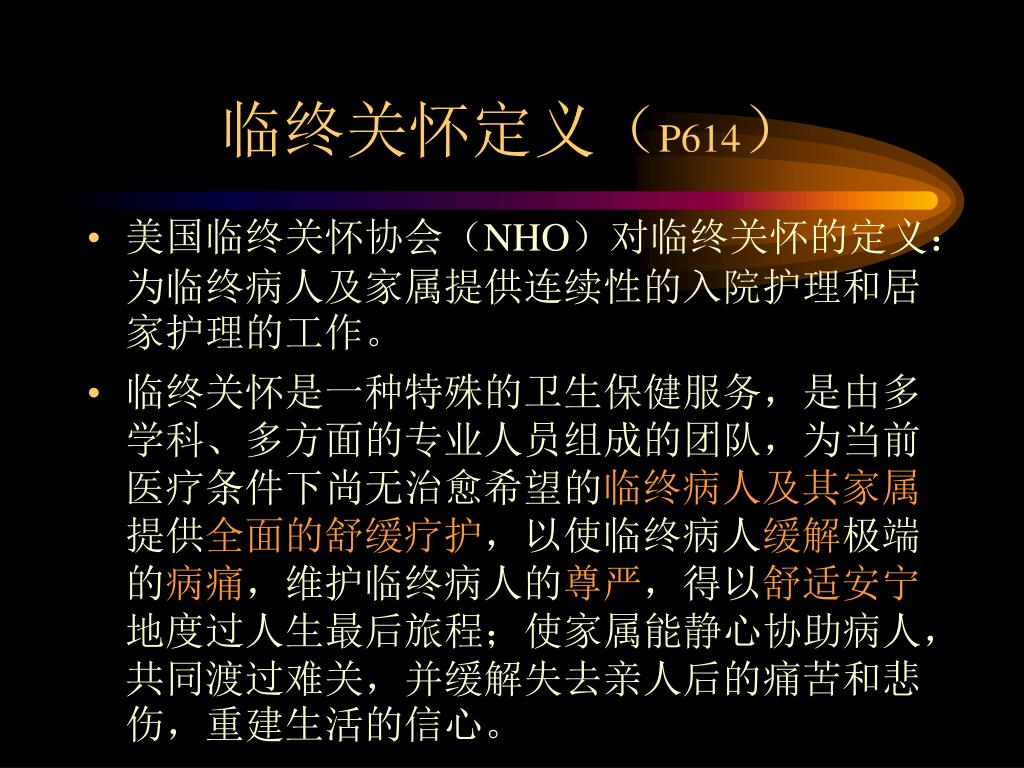 临终关怀定义（P614）

• 美国临终关怀协会（NHO）对临终关怀的定义：为临终病人及家属提供连续性的入院护理和居家护理的工作。

• 临终关怀是一种特殊的卫生保健服务，是由多学科、多方面的专业人员组成的团队，为当前医疗条件下尚无治愈希望的临终病人及其家属提供全面的舒缓疗护，以使临终病人缓解极端的病痛，维护临终病人的尊严，得以舒适安宁地度过人生最后旅程；使家属能静心协助病人，共同渡过难关，并缓解失去亲人后的痛苦和悲伤，重建生活的信心。